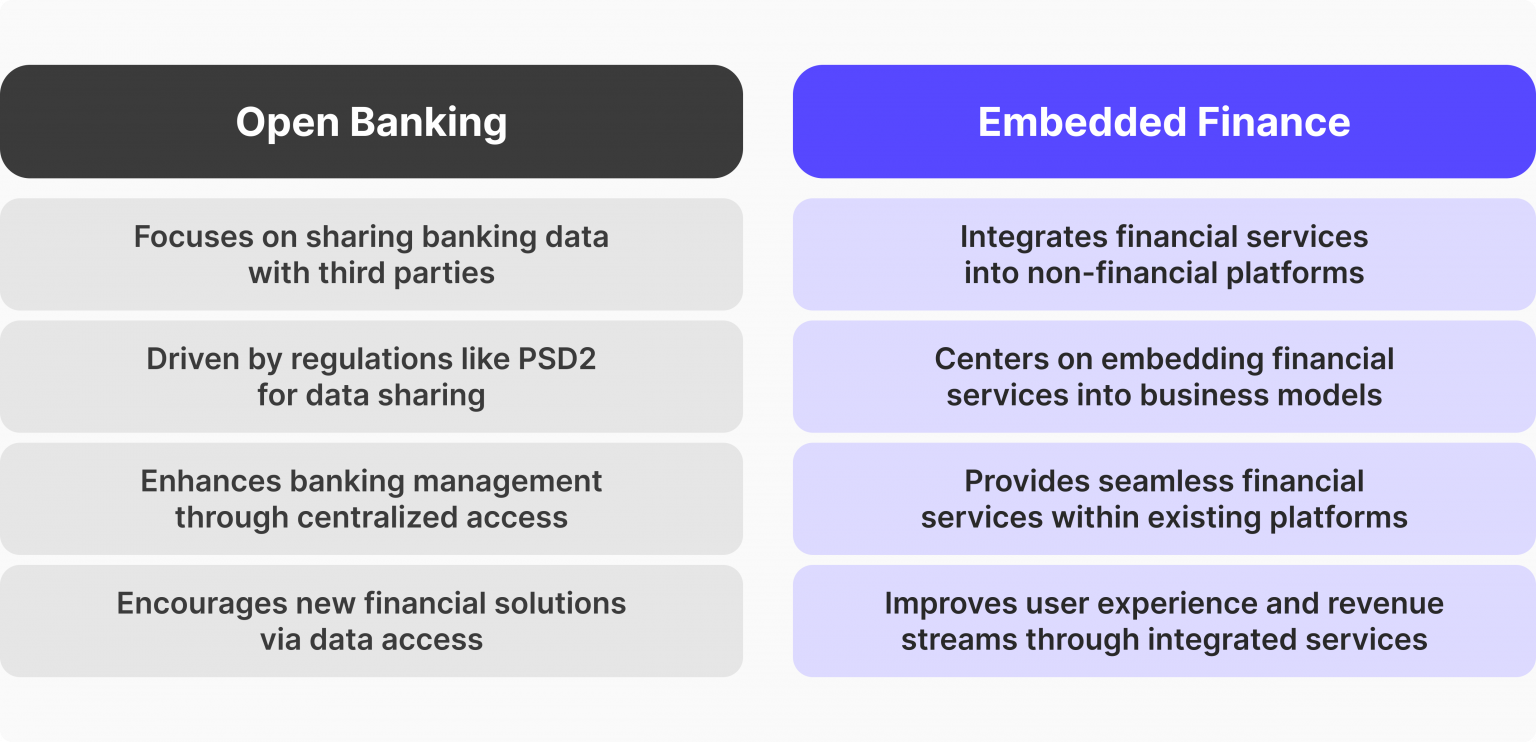 | Open Banking | Embedded Finance |
|---|---|
| Focuses on sharing banking data with third parties | Integrates financial services into non-financial platforms |
| Driven by regulations like PSD2 for data sharing | Centers on embedding financial services into business models |
| Enhances banking management through centralized access | Provides seamless financial services within existing platforms |
| Encourages new financial solutions via data access | Improves user experience and revenue streams through integrated services |